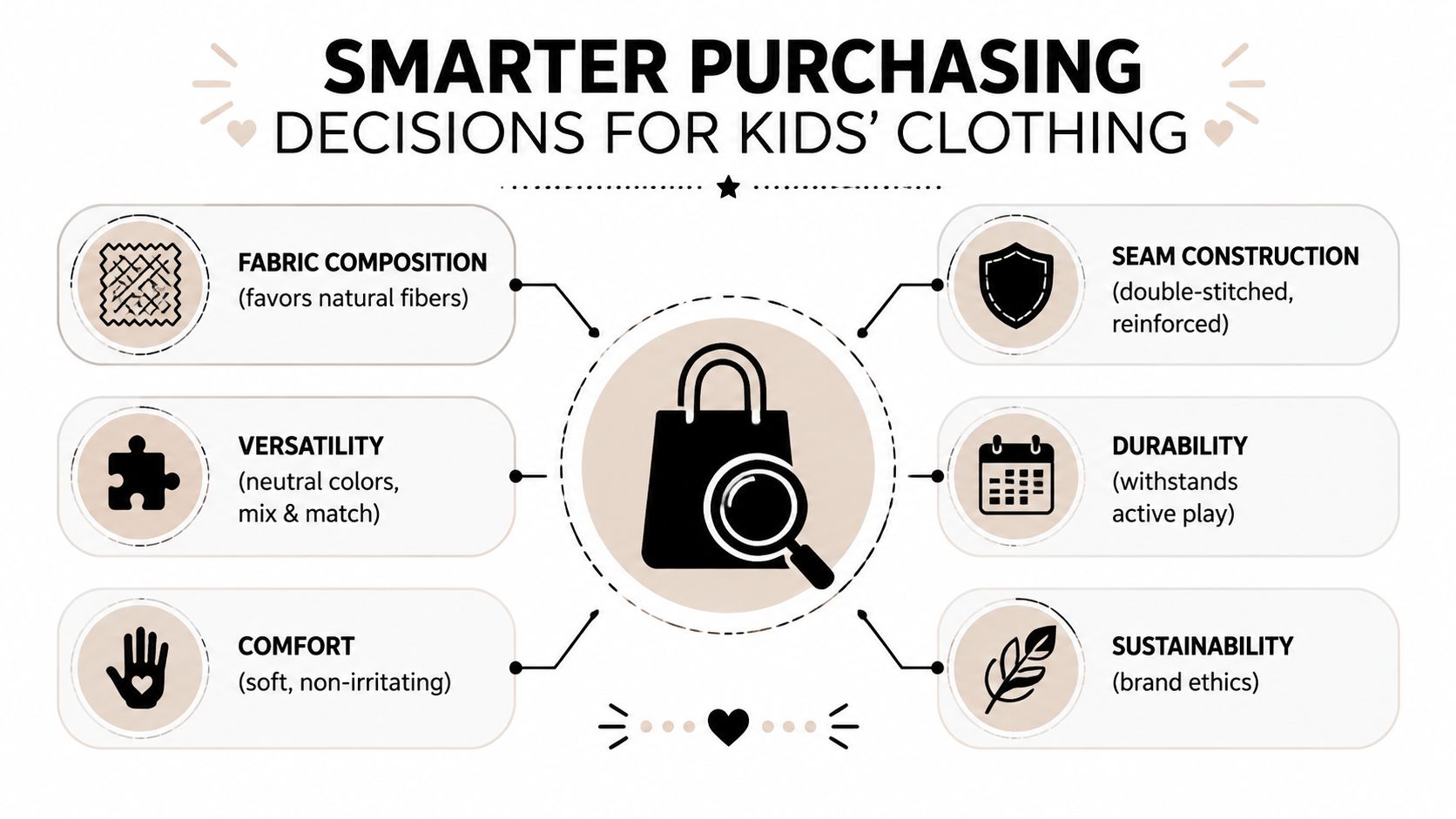 SMARTER PURCHASING
DECISIONS FOR KIDS' CLOTHING

FABRIC COMPOSITION
(favors natural fibers)

VERSATILITY
(neutral colors, mix & match)

COMFORT
(soft, non-irritating)

SEAM CONSTRUCTION
(double-stitched, reinforced)

DURABILITY
(withstands active play)

SUSTAINABILITY
(brand ethics)